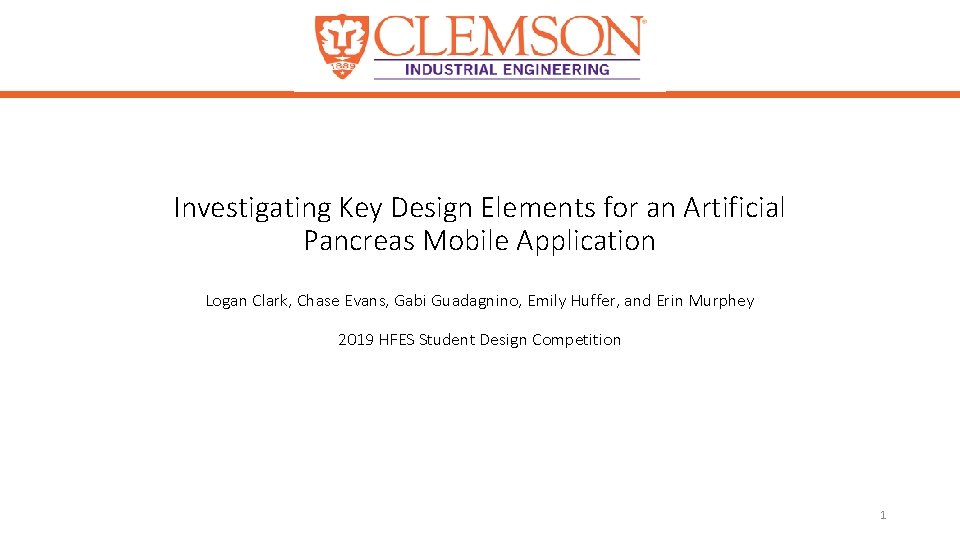 1889 CLEMSON®
INDUSTRIAL ENGINEERING

Investigating Key Design Elements for an Artificial Pancreas Mobile Application

Logan Clark, Chase Evans, Gabi Guadagnino, Emily Huffer, and Erin Murphey

2019 HFES Student Design Competition

1